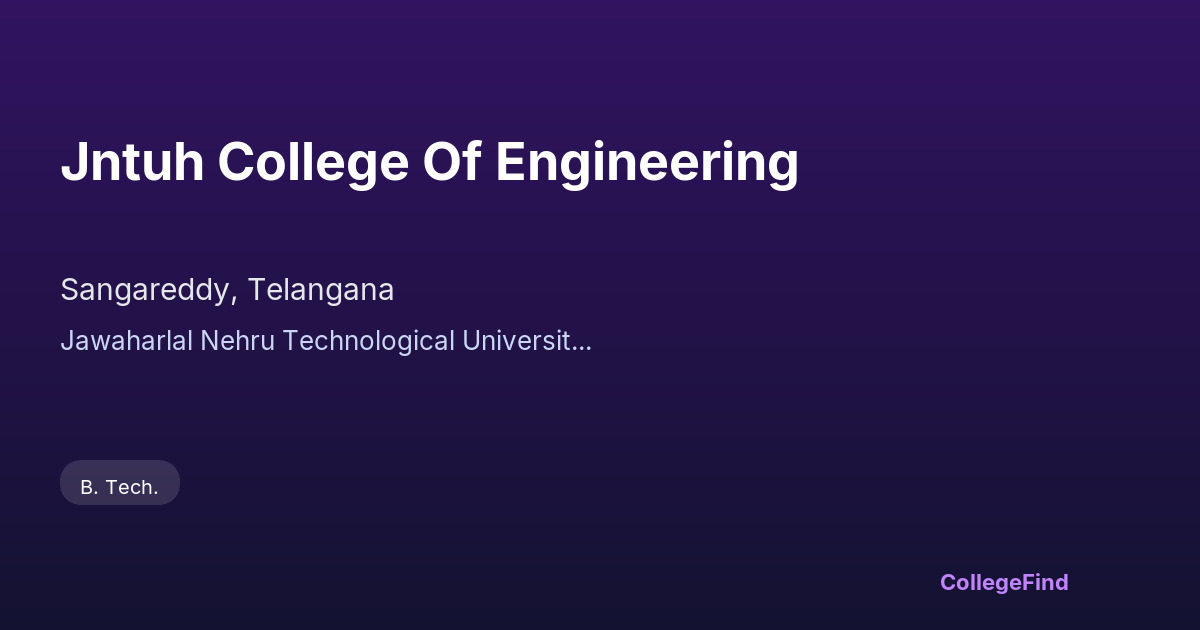 Jntuh College Of Engineering

Sangareddy, Telangana

Jawaharlal Nehru Technological Universit...

B. Tech.

CollegeFind